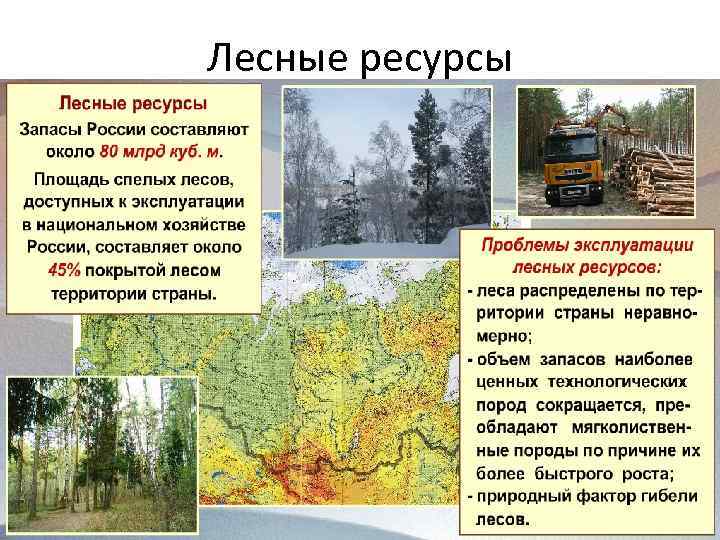 Лесные ресурсы

Лесные ресурсы

Запасы России составляют около 80 млрд куб. м.

Площадь спелых лесов, доступных к эксплуатации в национальном хозяйстве России, составляет около 45% покрытой лесом территории страны.

Проблемы эксплуатации лесных ресурсов:

- леса распределены по территории страны неравномерно;

- объем запасов наиболее ценных технологических пород сокращается, преобладают мягколиственные породы по причине их более быстрого роста;

- природный фактор гибели лесов.